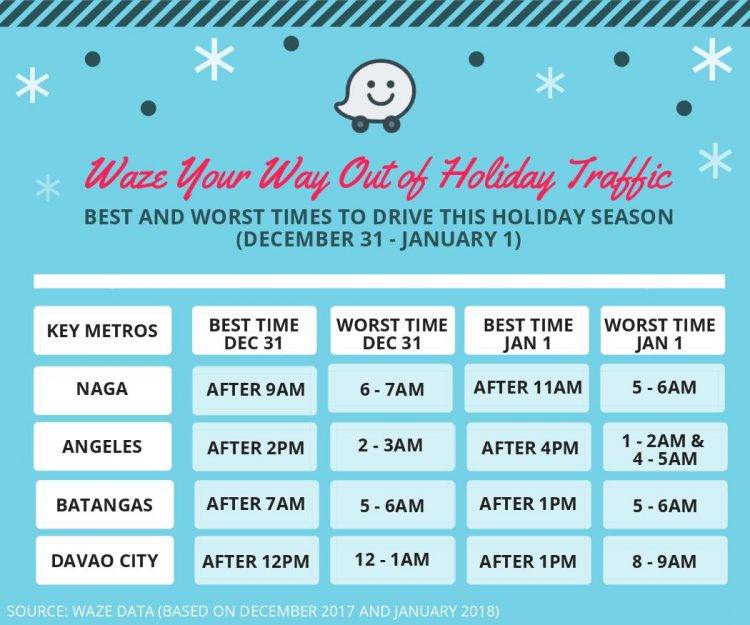 Waze Your Way Out of Holiday Traffic

BEST AND WORST TIMES TO DRIVE THIS HOLIDAY SEASON (DECEMBER 31 - JANUARY 1)

| KEY METROS | BEST TIME DEC 31 | WORST TIME DEC 31 | BEST TIME JAN 1 | WORST TIME JAN 1 |
|---|---|---|---|---|
| NAGA | AFTER 9AM | 6 - 7AM | AFTER 11AM | 5 - 6AM |
| ANGELES | AFTER 2PM | 2 - 3AM | AFTER 4PM | 1 - 2AM & 4 - 5AM |
| BATANGAS | AFTER 7AM | 5 - 6AM | AFTER 1PM | 5 - 6AM |
| DAVAO CITY | AFTER 12PM | 12 - 1AM | AFTER 1PM | 8 - 9AM |

SOURCE: WAZE DATA (BASED ON DECEMBER 2017 AND JANUARY 2018)